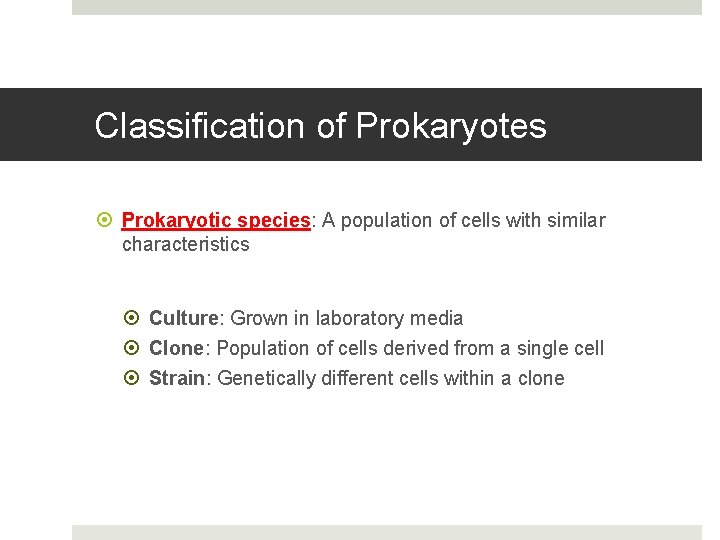 Classification of Prokaryotes

Prokaryotic species: A population of cells with similar characteristics

Culture: Grown in laboratory media
Clone: Population of cells derived from a single cell
Strain: Genetically different cells within a clone